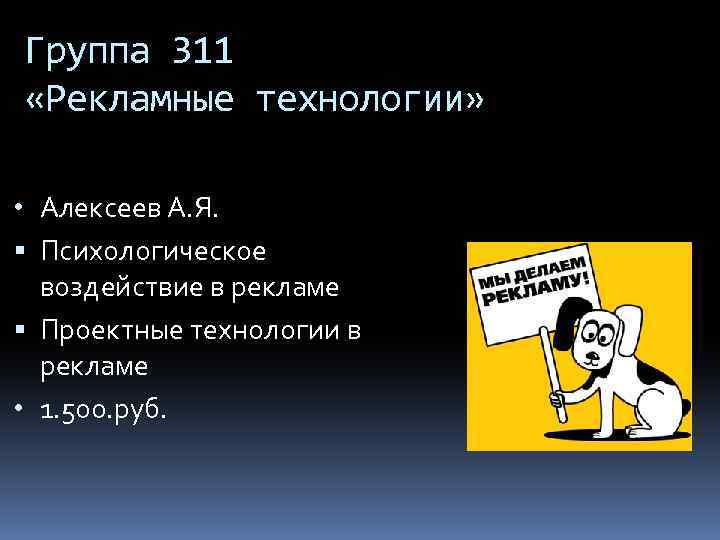 Группа 311
«Рекламные технологии»

• Алексеев А.Я.
▪ Психологическое воздействие в рекламе
▪ Проектные технологии в рекламе
• 1.500.руб.

МЫ ДЕЛАЕМ РЕКЛАМУ!